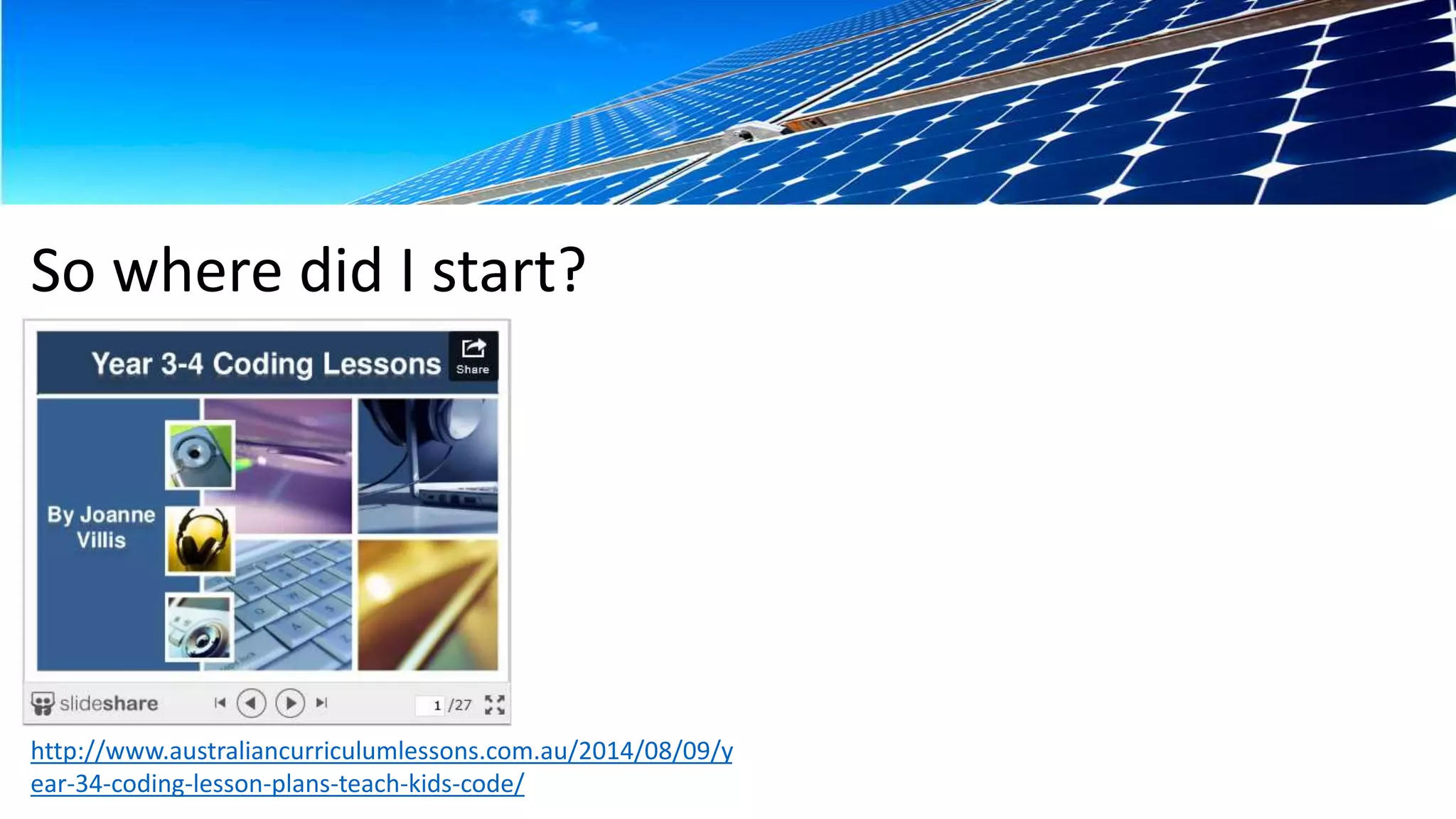 So where did I start?

Year 3-4 Coding Lessons

Share

By Joanne Villis

slideshare

1 /27

http://www.australiancurriculumlessons.com.au/2014/08/09/year-34-coding-lesson-plans-teach-kids-code/